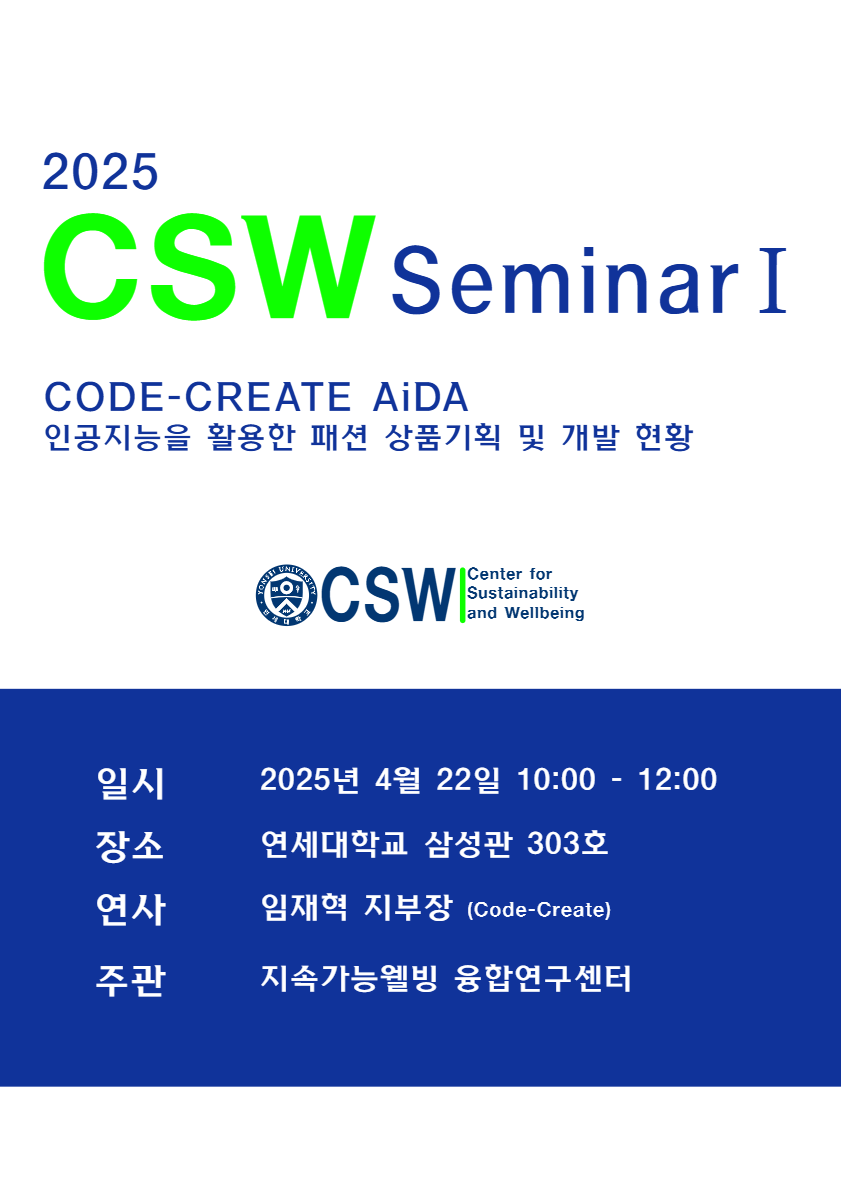 2025

CSW Seminar Ⅰ

CODE-CREATE AiDA
인공지능을 활용한 패션 상품기획 및 개발 현황

YONSEI UNIVERSITY 연세대학교

CSW Center for Sustainability and Wellbeing

일시 2025년 4월 22일 10:00 - 12:00
장소 연세대학교 삼성관 303호
연사 임재혁 지부장 (Code-Create)
주관 지속가능웰빙 융합연구센터